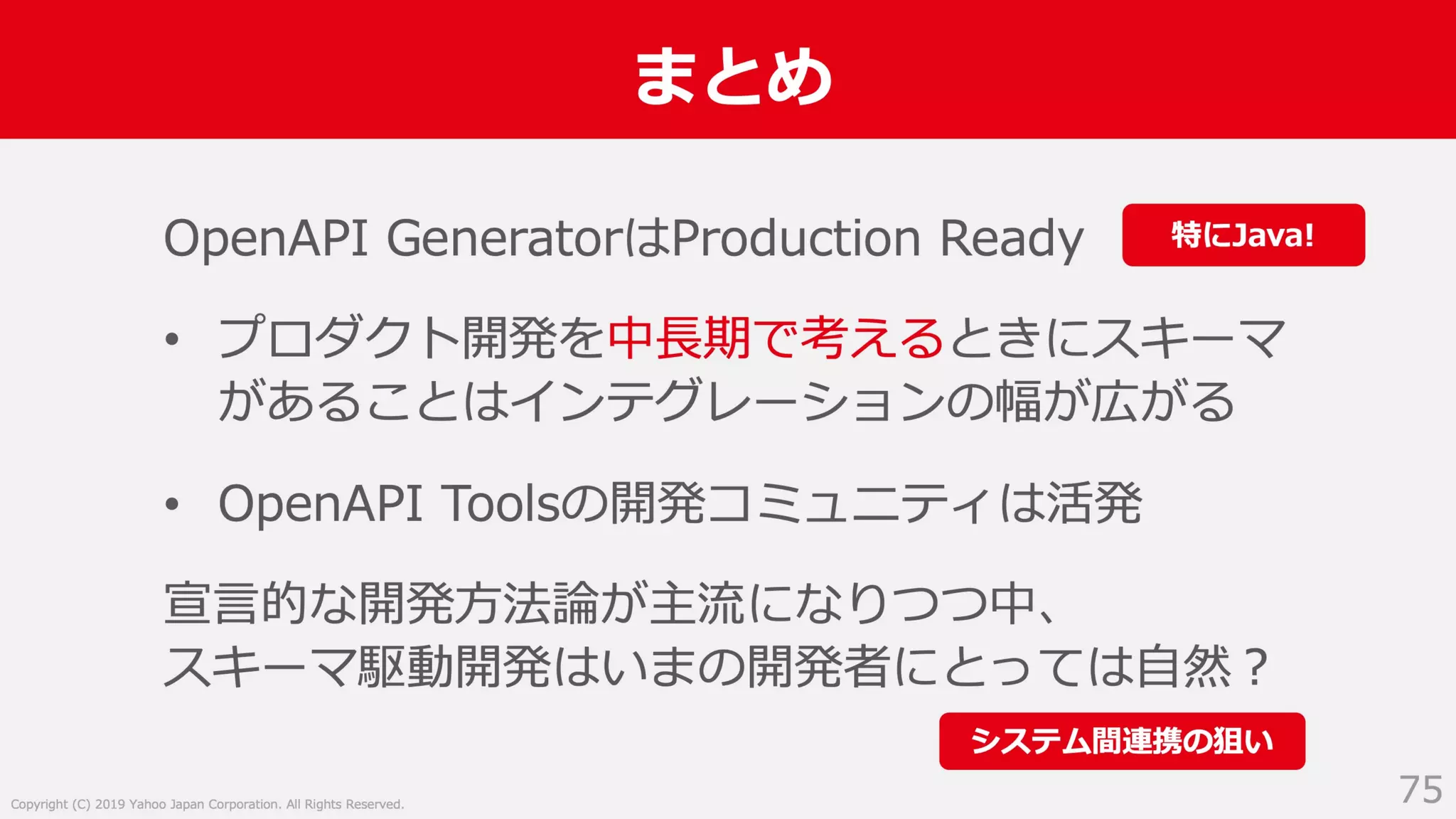 まとめ

OpenAPI GeneratorはProduction Ready

特にJava!

• プロダクト開発を中長期で考えるときにスキーマがあることはインテグレーションの幅が広がる

• OpenAPI Toolsの開発コミュニティは活発

宣言的な開発方法論が主流になりつつ中、スキーマ駆動開発はいまの開発者にとっては自然？

システム間連携の狙い

Copyright (C) 2019 Yahoo Japan Corporation. All Rights Reserved.

75